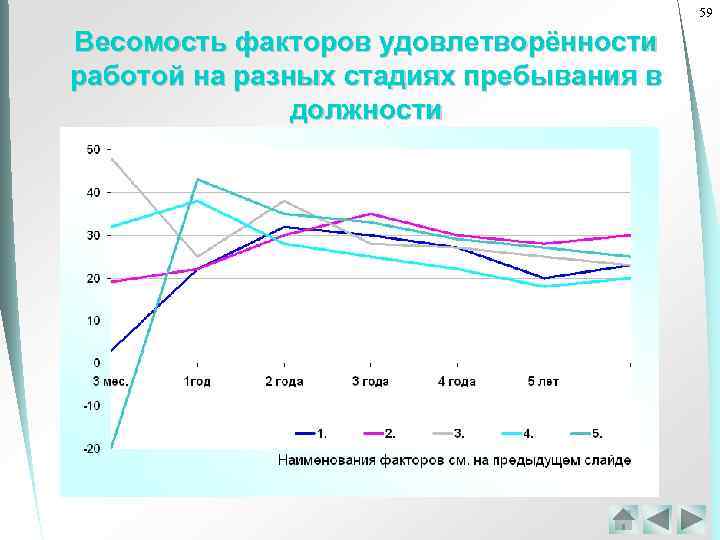 59

Весомость факторов удовлетворённости работой на разных стадиях пребывания в должности

50
40
30
20
10
0
-10
-20

3 мес.
1год
2 года
3 года
4 года
5 лет

1.
2.
3.
4.
5.

Наименования факторов см. на предыдущем слайде